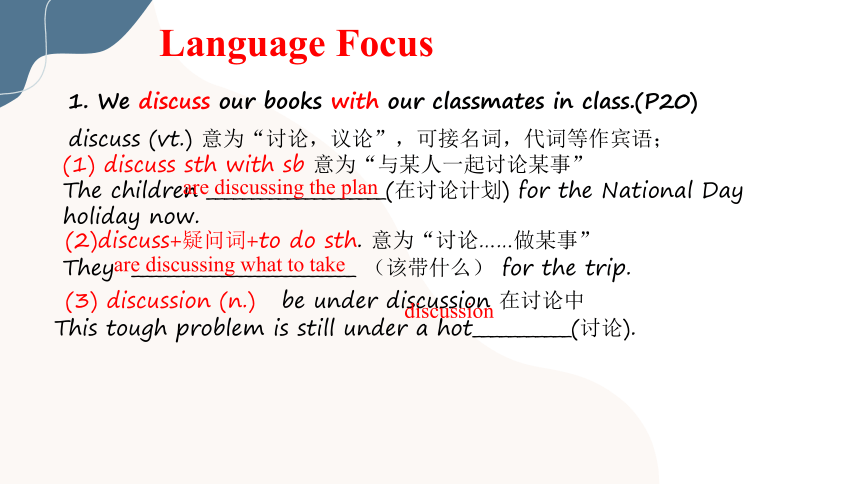 Language Focus

1. We discuss our books with our classmates in class.(P20)

discuss (vt.) 意为“讨论，议论”，可接名词，代词等作宾语；

(1) discuss sth with sb 意为“与某人一起讨论某事”

The children are discussing the plan (在讨论计划) for the National Day holiday now.

(2)discuss+疑问词+to do sth. 意为“讨论……做某事”

They are discussing what to take （该带什么） for the trip.

(3) discussion (n.) be under discussion 在讨论中

This tough problem is still under a hot discussion (讨论).